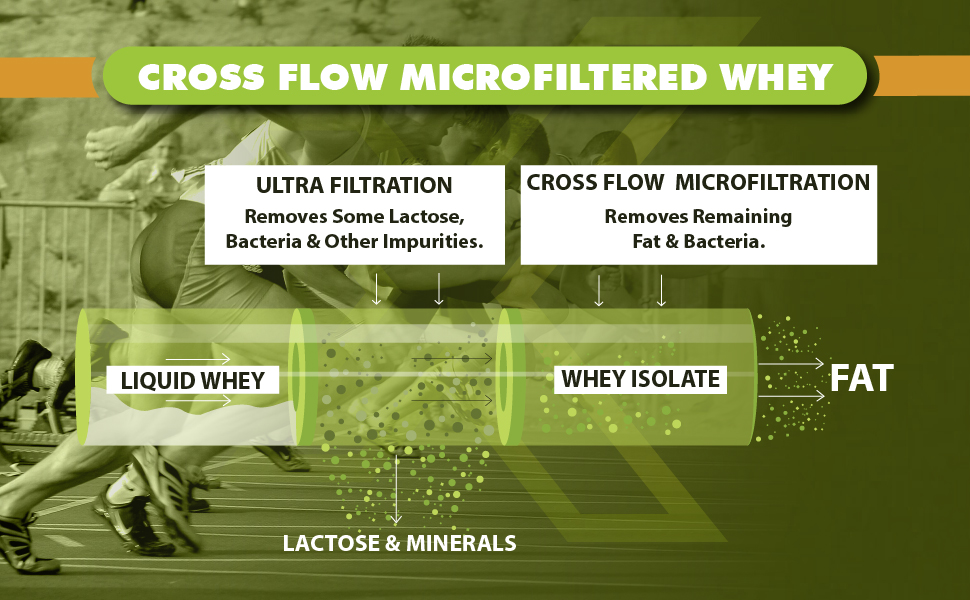 CROSS FLOW MICROFILTERED WHEY

ULTRA FILTRATION
Removes Some Lactose, Bacteria & Other Impurities.

CROSS FLOW MICROFILTRATION
Removes Remaining Fat & Bacteria.

LIQUID WHEY

WHEY ISOLATE

FAT

LACTOSE & MINERALS